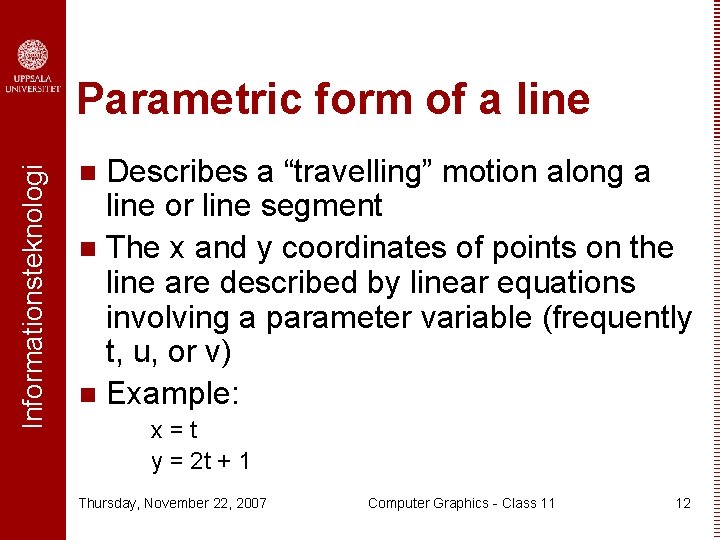 UPPSALA UNIVERSITET

Informationsteknologi

Parametric form of a line

- Describes a “travelling” motion along a line or line segment
- The x and y coordinates of points on the line are described by linear equations involving a parameter variable (frequently t, u, or v)
- Example:

$x = t$

$y = 2t + 1$

Thursday, November 22, 2007

Computer Graphics - Class 11

12